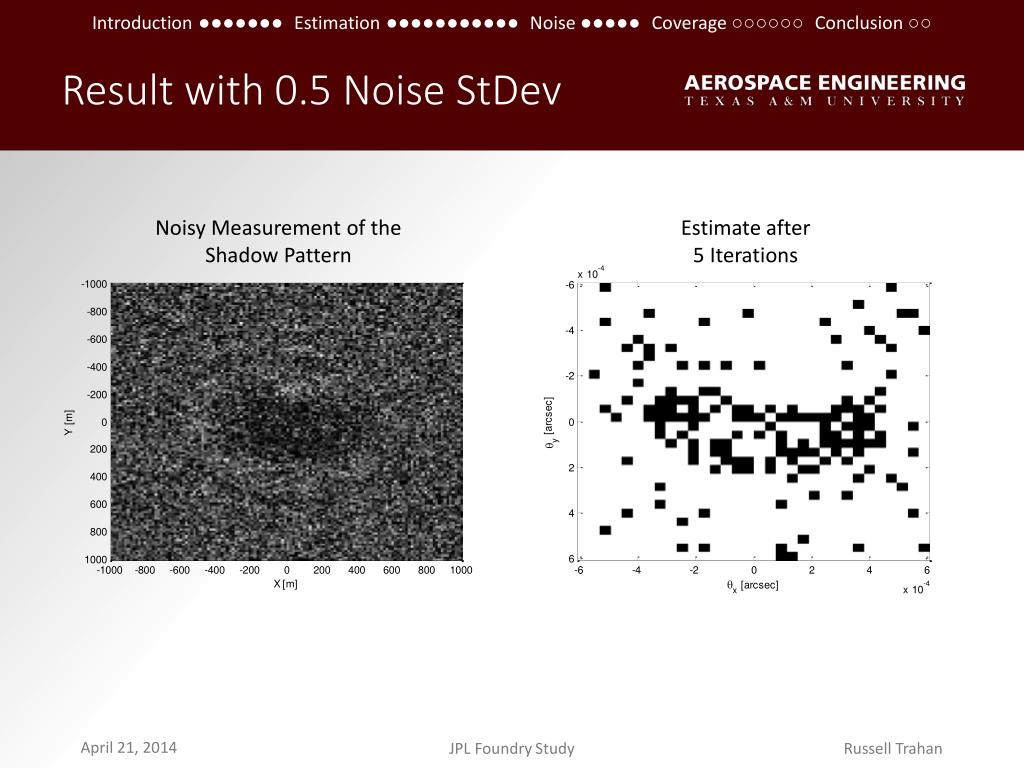 Introduction ●●●●●●● Estimation ●●●●●●●●●●● Noise ●●●●● Coverage ○○○○○○ Conclusion ○○

Result with 0.5 Noise StDev

AEROSPACE ENGINEERING
TEXAS A&M UNIVERSITY

Noisy Measurement of the Shadow Pattern

-1000
-800
-600
-400
-200
0
200
400
600
800
1000
Y [m]
-1000 -800 -600 -400 -200 0 200 400 600 800 1000
X [m]

Estimate after 5 Iterations

x $10^{-4}$
-6
-4
-2
0
2
4
6
$\theta_y$ [arcsec]
-6 -4 -2 0 2 4 6
$\theta_x$ [arcsec]
x $10^{-4}$

April 21, 2014
JPL Foundry Study
Russell Trahan